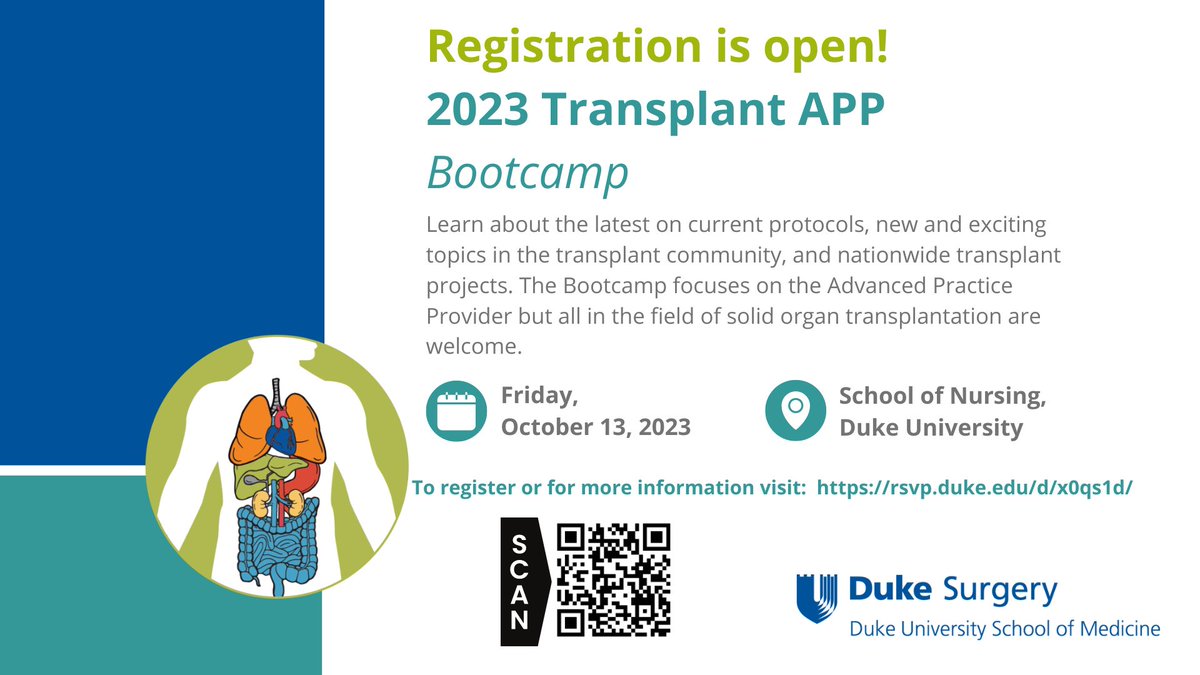 Registration is open!
2023 Transplant APP
Bootcamp

Learn about the latest on current protocols, new and exciting topics in the transplant community, and nationwide transplant projects. The Bootcamp focuses on the Advanced Practice Provider but all in the field of solid organ transplantation are welcome.

Friday, October 13, 2023

School of Nursing, Duke University

To register or for more information visit: https://rsvp.duke.edu/d/x0qs1d/

SCAN

Duke Surgery
Duke University School of Medicine